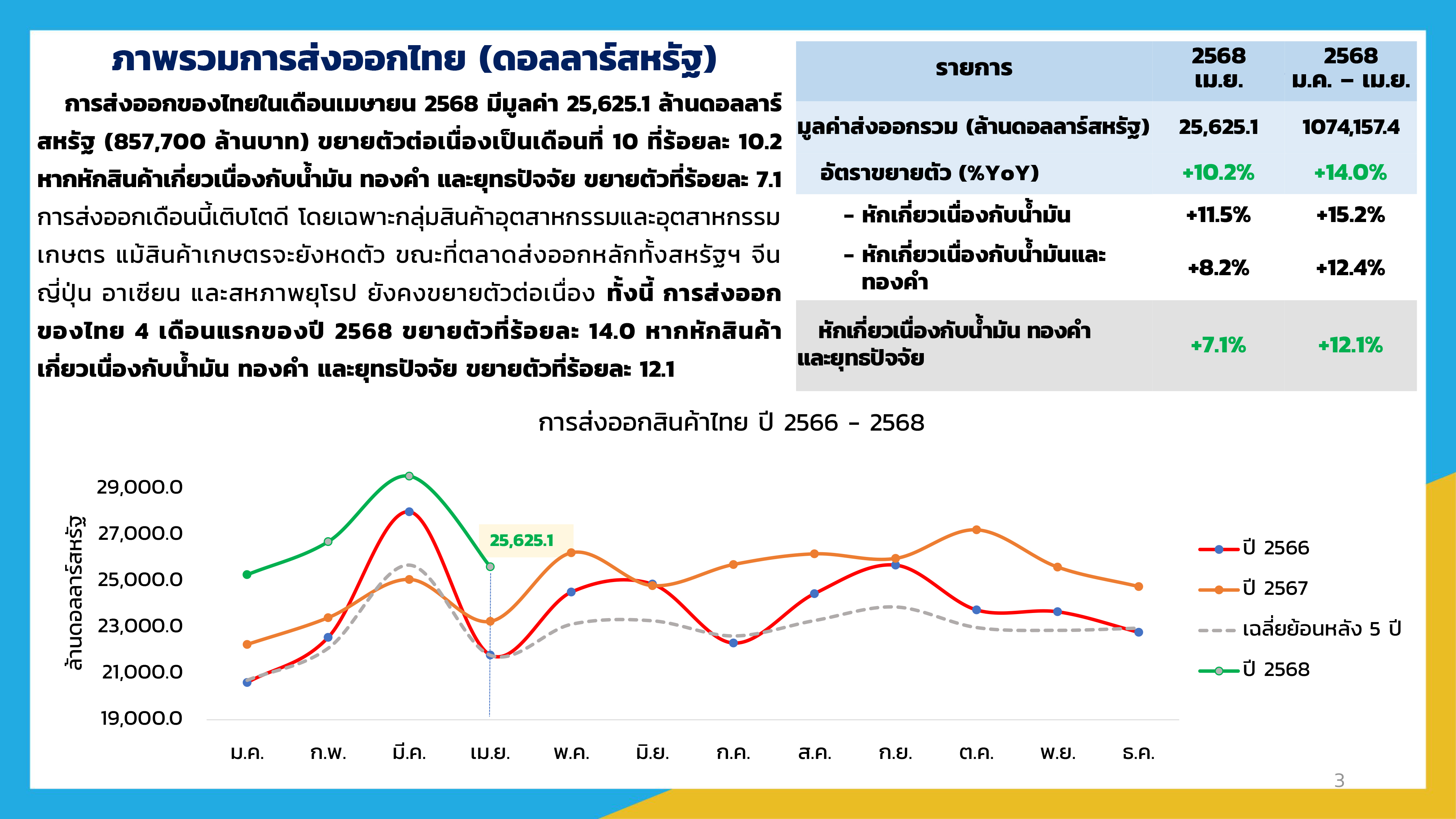 ภาพรวมการส่งออกไทย (ดอลลาร์สหรัฐ)

การส่งออกของไทยในเดือนเมษายน 2568 มีมูลค่า 25,625.1 ล้านดอลลาร์สหรัฐ (857,700 ล้านบาท) ขยายตัวต่อเนื่องเป็นเดือนที่ 10 ที่ร้อยละ 10.2 หากหักสินค้าเกี่ยวเนื่องกับน้ำมัน ทองคำ และยุทธปัจจัย ขยายตัวที่ร้อยละ 7.1 การส่งออกเดือนนี้เติบโตดี โดยเฉพาะกลุ่มสินค้าอุตสาหกรรมและอุตสาหกรรมเกษตร แม้สินค้าเกษตรจะยังหดตัว ขณะที่ตลาดส่งออกหลักทั้งสหรัฐฯ จีน ญี่ปุ่น อาเซียน และสหภาพยุโรป ยังคงขยายตัวต่อเนื่อง ทั้งนี้ การส่งออกของไทย 4 เดือนแรกของปี 2568 ขยายตัวที่ร้อยละ 14.0 หากหักสินค้าเกี่ยวเนื่องกับน้ำมัน ทองคำ และยุทธปัจจัย ขยายตัวที่ร้อยละ 12.1

| รายการ | 2568 เม.ย. | 2568 ม.ค. – เม.ย. |
|---|---|---|
| มูลค่าส่งออกรวม (ล้านดอลลาร์สหรัฐ) | 25,625.1 | 1074,157.4 |
| อัตราขยายตัว (%YoY) | +10.2% | +14.0% |
| - หักเกี่ยวเนื่องกับน้ำมัน | +11.5% | +15.2% |
| - หักเกี่ยวเนื่องกับน้ำมันและทองคำ | +8.2% | +12.4% |
| หักเกี่ยวเนื่องกับน้ำมัน ทองคำ และยุทธปัจจัย | +7.1% | +12.1% |

การส่งออกสินค้าไทย ปี 2566 - 2568

ล้านดอลลาร์สหรัฐ
29,000.0
27,000.0
25,000.0
23,000.0
21,000.0
19,000.0

25,625.1

ม.ค. ก.พ. มี.ค. เม.ย. พ.ค. มิ.ย. ก.ค. ส.ค. ก.ย. ต.ค. พ.ย. ธ.ค.

ปี 2566
ปี 2567
เฉลี่ยย้อนหลัง 5 ปี
ปี 2568

3